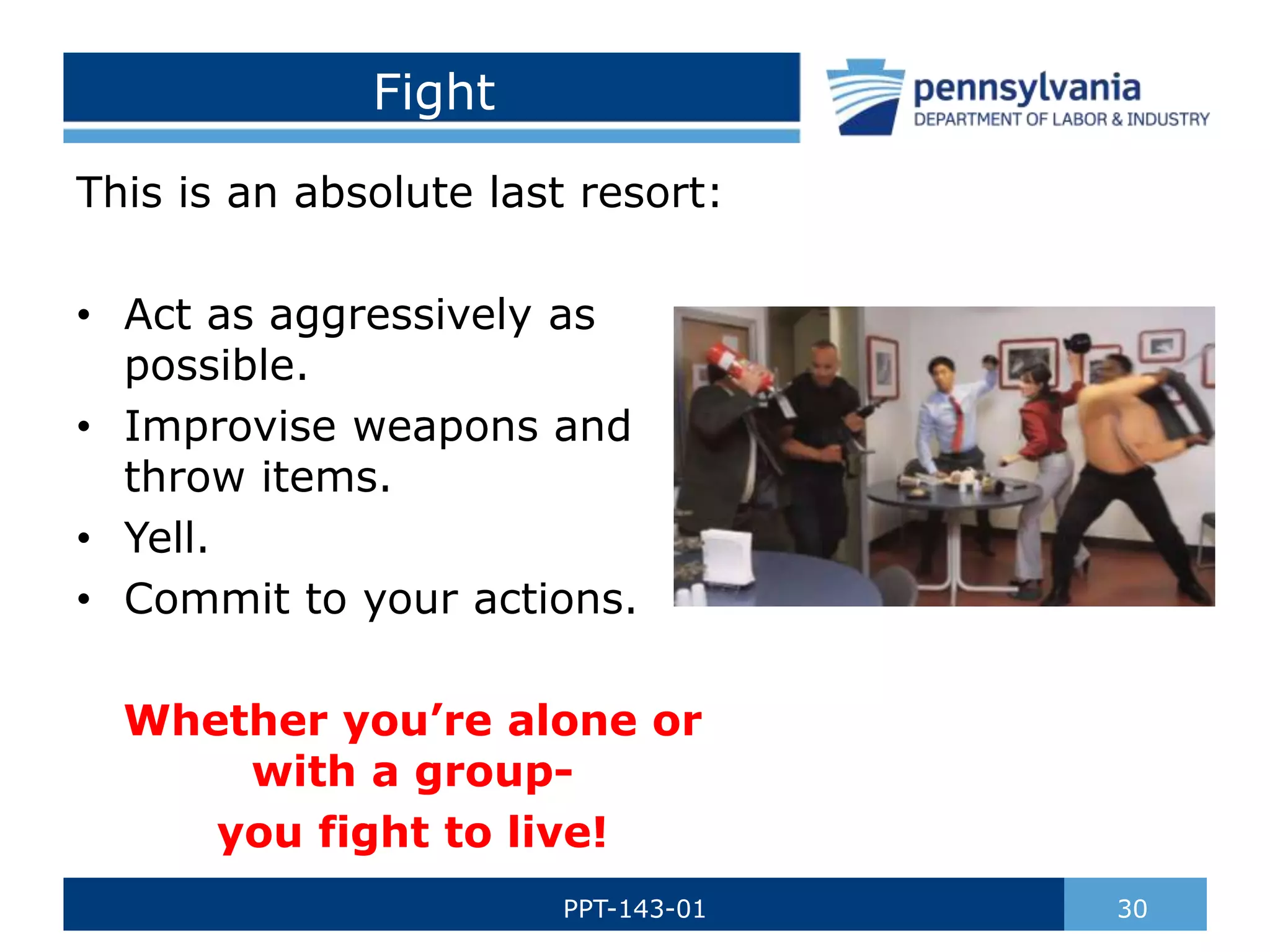 Fight

pennsylvania
DEPARTMENT OF LABOR & INDUSTRY

This is an absolute last resort:

• Act as aggressively as possible.
• Improvise weapons and throw items.
• Yell.
• Commit to your actions.

Whether you're alone or with a group-
you fight to live!

PPT-143-01

30